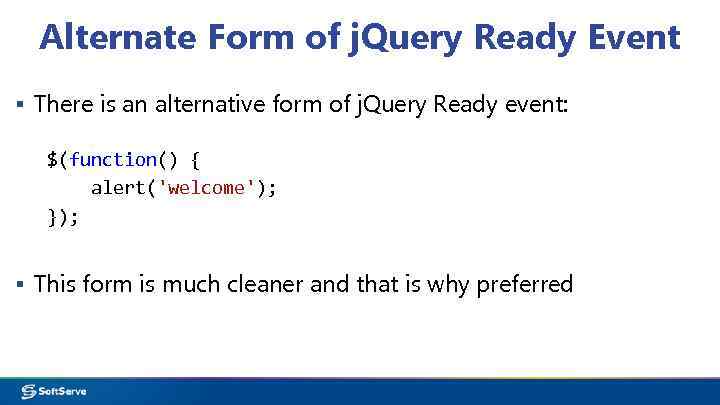 Alternate Form of jQuery Ready Event

▪ There is an alternative form of jQuery Ready event:

$(function() {
    alert('welcome');
});

▪ This form is much cleaner and that is why preferred

SoftServe